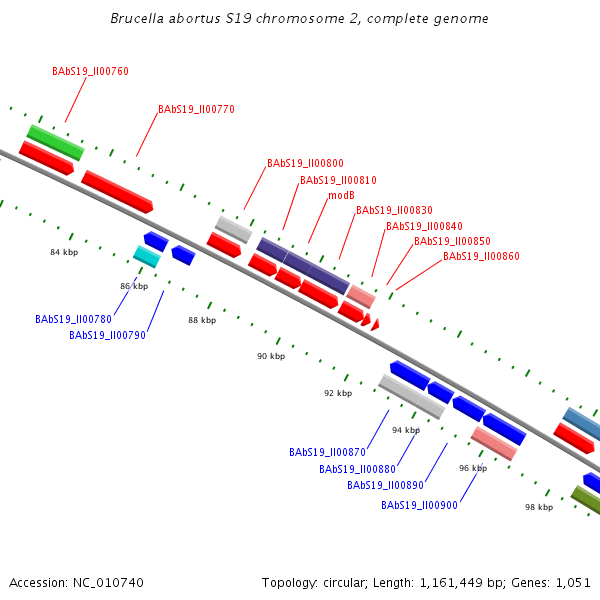 Brucella abortus S19 chromosome 2, complete genome

BAbS19_II00760

BAbS19_II00770

BAbS19_II00800

BAbS19_II00810

modB

BAbS19_II00830

BAbS19_II00840

BAbS19_II00850

BAbS19_II00860

84 kbp

86 kbp

BAbS19_II00780

BAbS19_II00790

88 kbp

90 kbp

92 kbp

94 kbp

BAbS19_II00870

BAbS19_II00880

BAbS19_II00890

96 kbp

BAbS19_II00900

98 kbp

Accession: NC_010740

Topology: circular; Length: 1,161,449 bp; Genes: 1,051